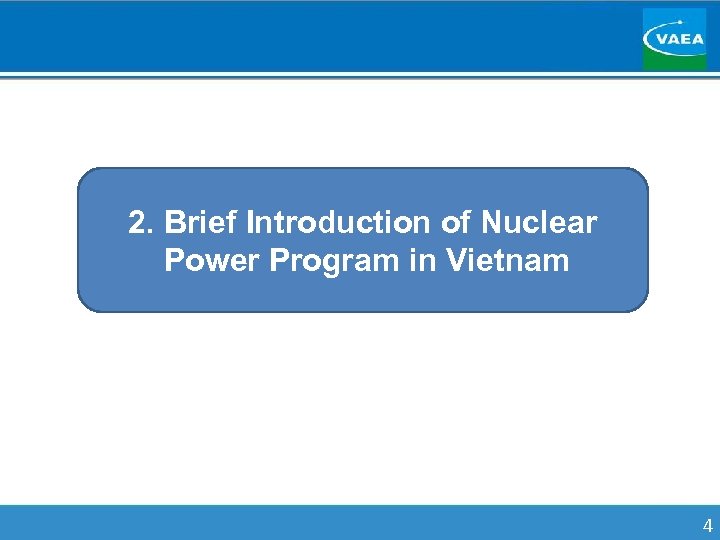 VAEA

2. Brief Introduction of Nuclear Power Program in Vietnam

4